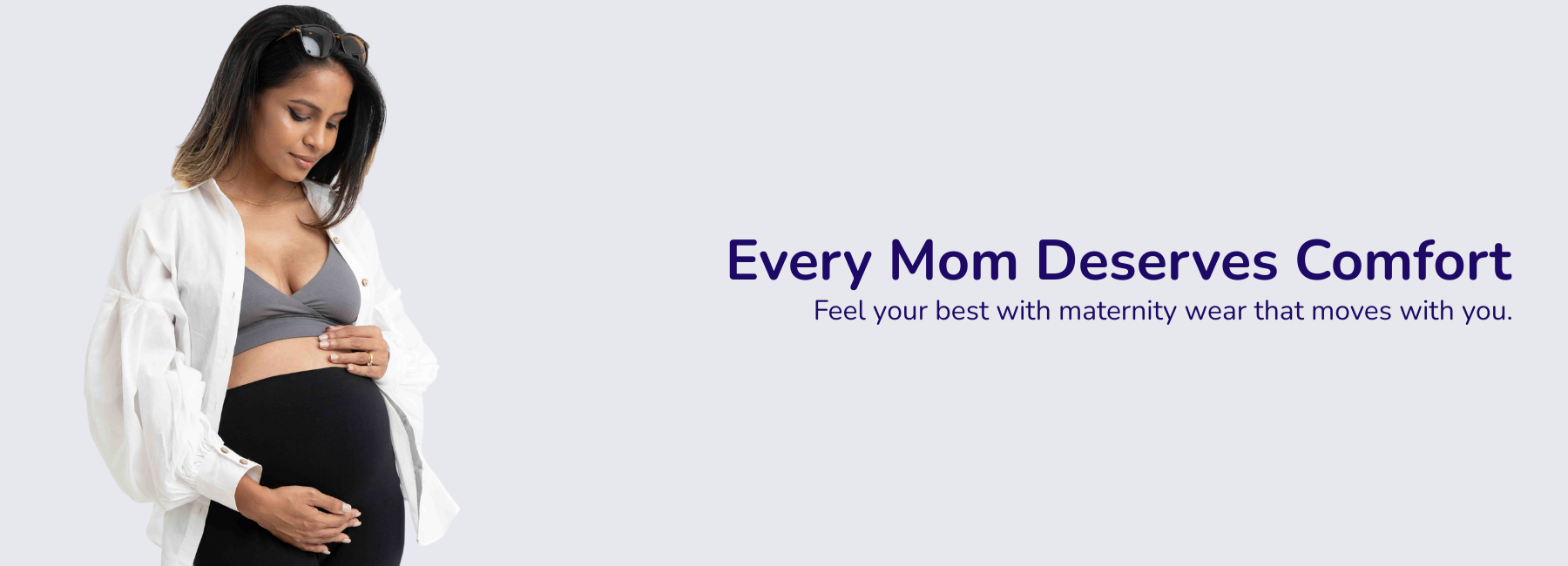 Every Mom Deserves Comfort
Feel your best with maternity wear that moves with you.